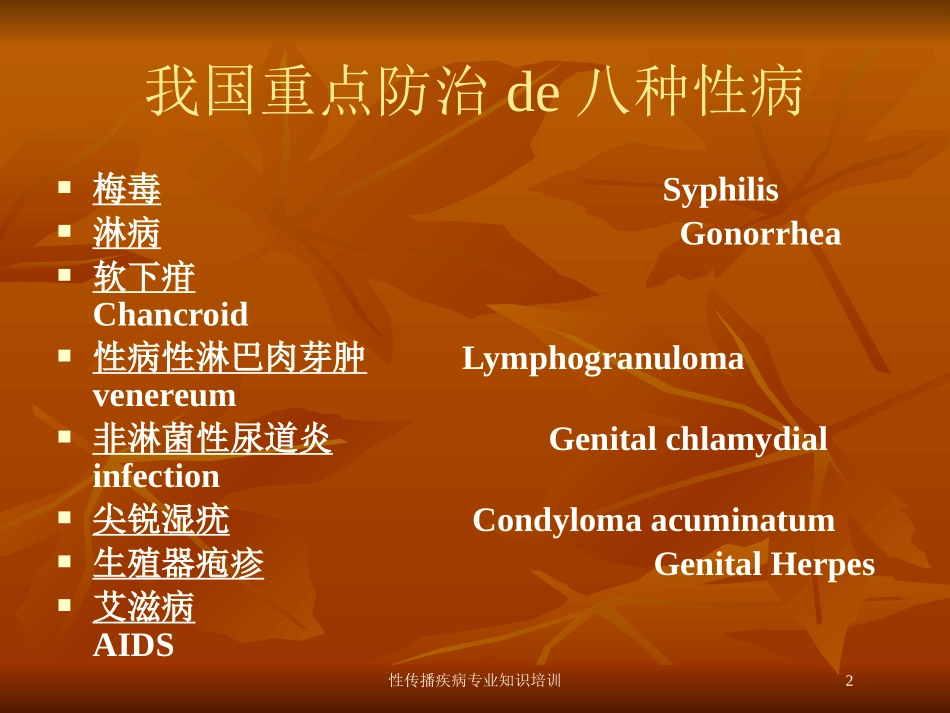 我国重点防治 de 八种性病

- 梅毒 Syphilis
- 淋病 Gonorrhea
- 软下疳 Chancroid
- 性病性淋巴肉芽肿 Lymphogranuloma venereum
- 非淋菌性尿道炎 Genital chlamydial infection
- 尖锐湿疣 Condyloma acuminatum
- 生殖器疱疹 Genital Herpes
- 艾滋病 AIDS

性传播疾病专业知识培训 2